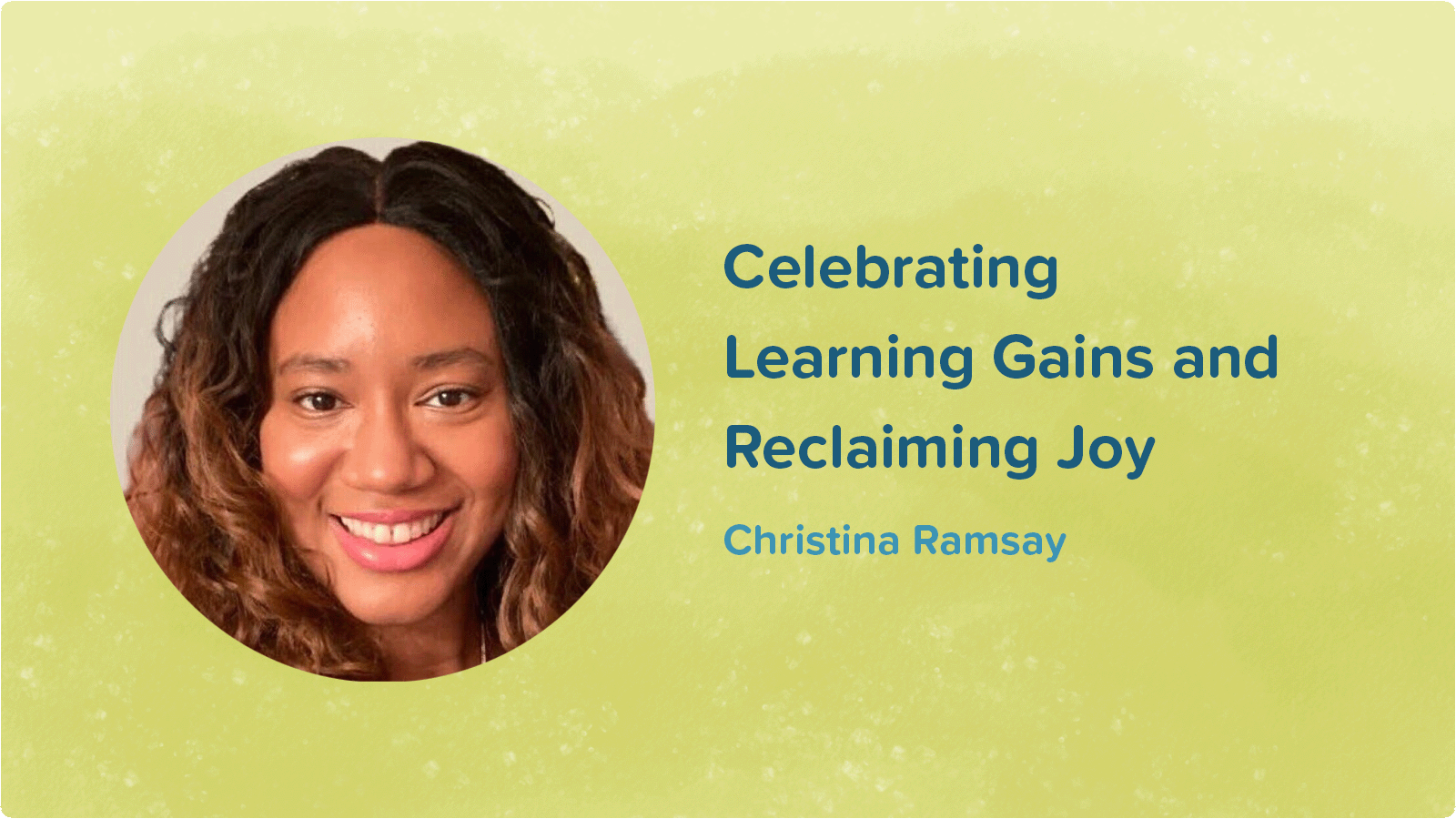 Celebrating Learning Gains and Reclaiming Joy

Christina Ramsay